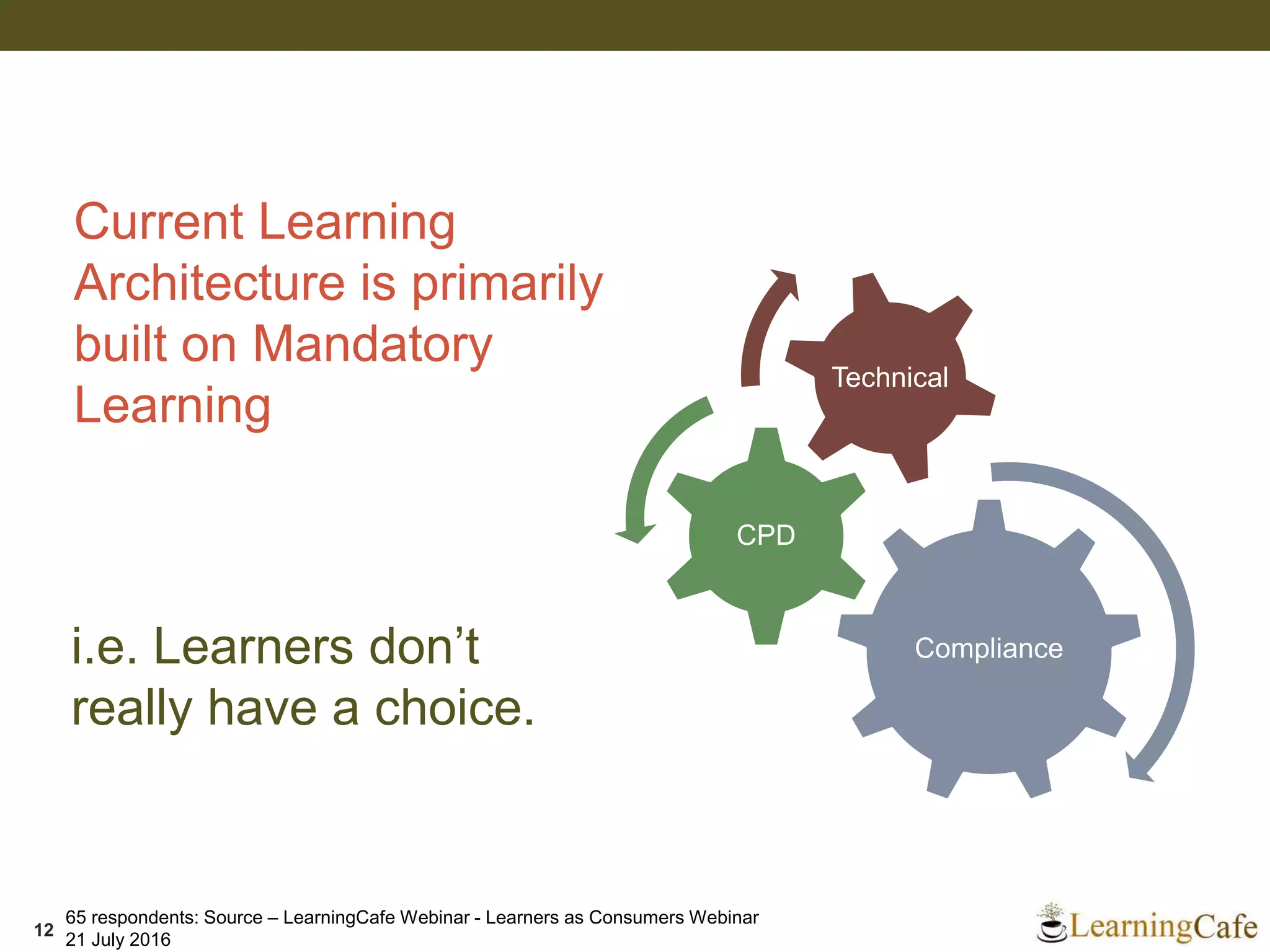 Current Learning Architecture is primarily built on Mandatory Learning

i.e. Learners don’t really have a choice.

Technical

CPD

Compliance

12

65 respondents: Source – LearningCafe Webinar - Learners as Consumers Webinar
21 July 2016

LearningCafe